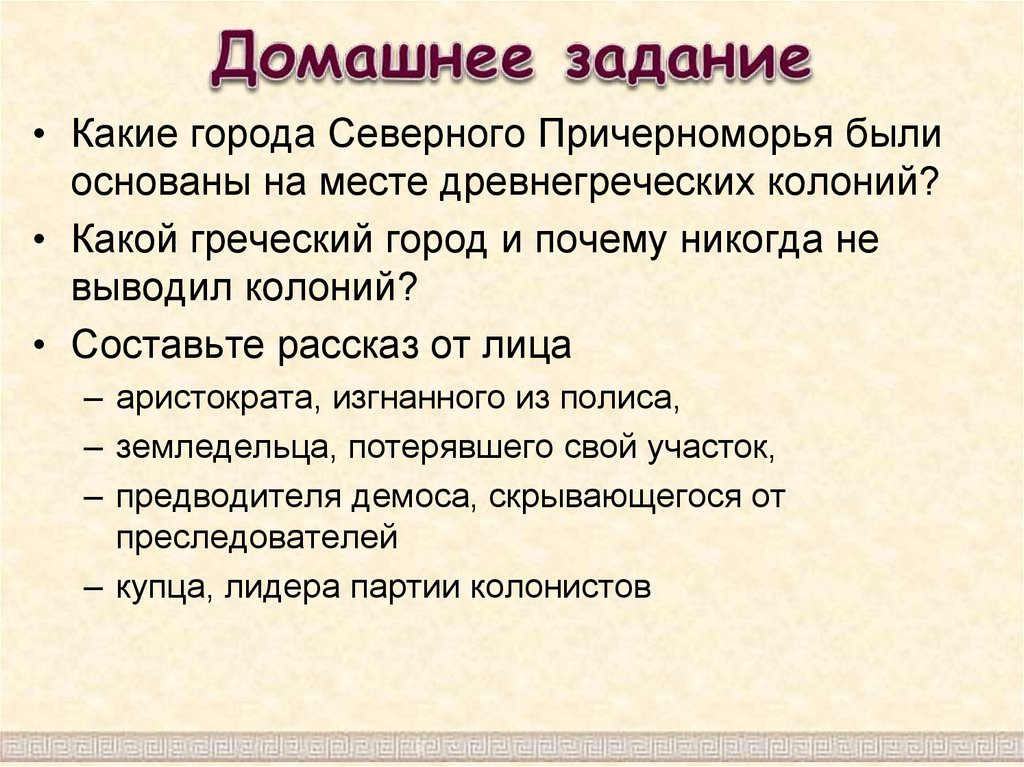 Домашнее задание

• Какие города Северного Причерноморья были основаны на месте древнегреческих колоний?

• Какой греческий город и почему никогда не выводил колоний?

• Составьте рассказ от лица

– аристократа, изгнанного из полиса,

– земледельца, потерявшего свой участок,

– предводителя демоса, скрывающегося от преследователей

– купца, лидера партии колонистов